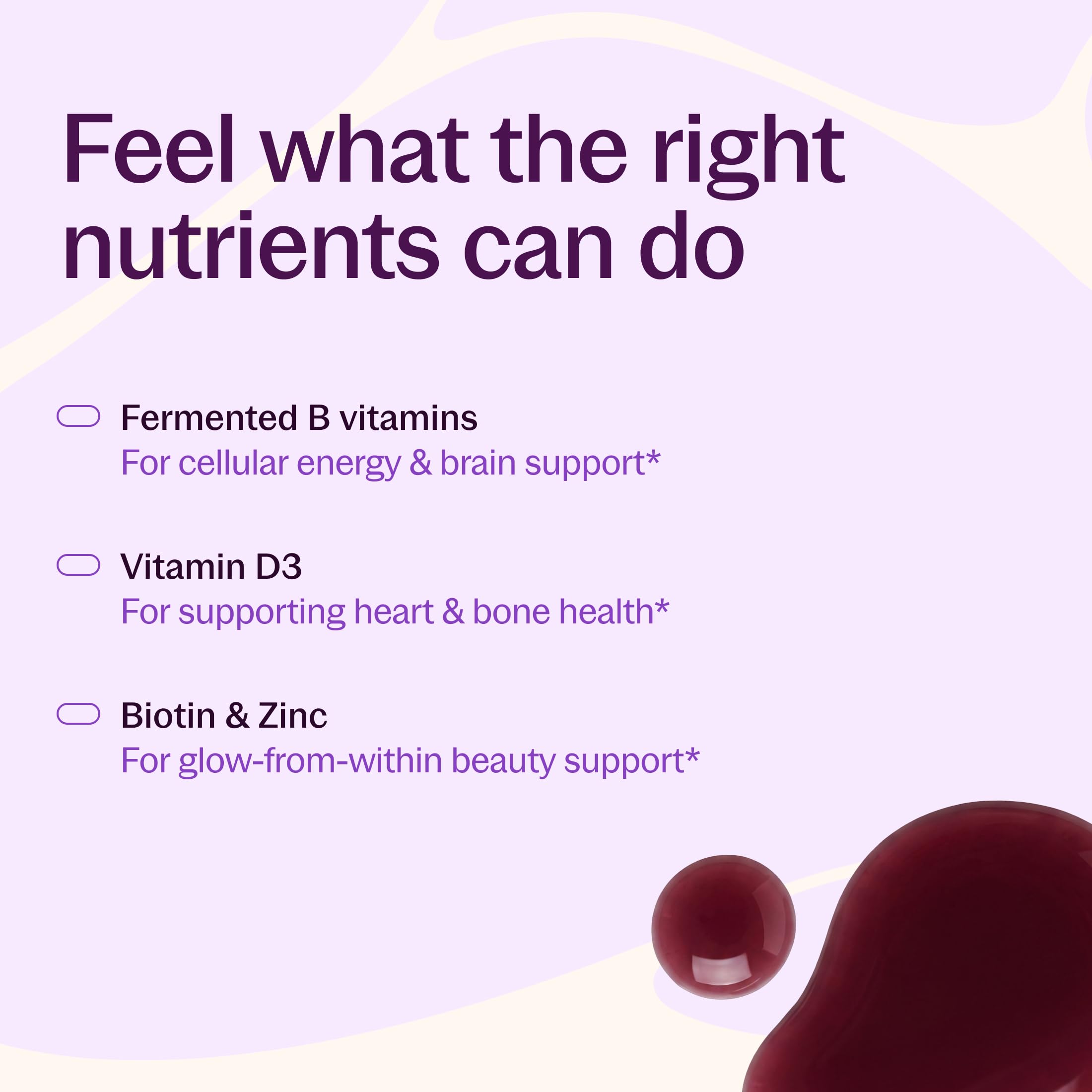 Feel what the right nutrients can do

Fermented B vitamins
For cellular energy & brain support*

Vitamin D3
For supporting heart & bone health*

Biotin & Zinc
For glow-from-within beauty support*